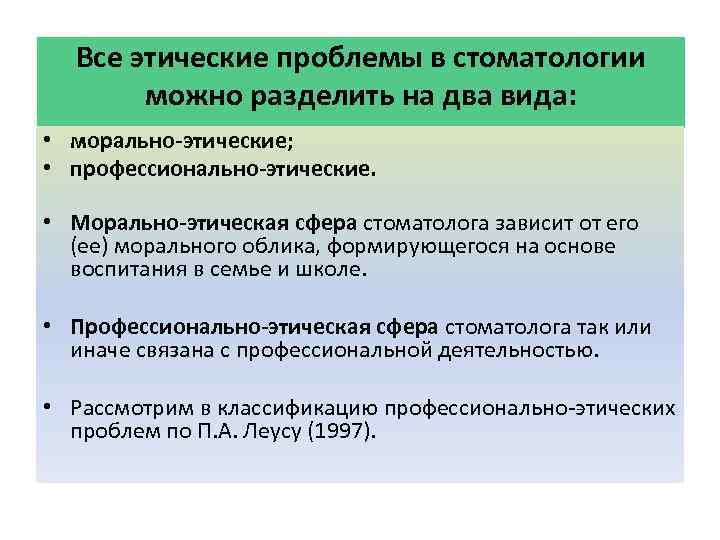 Все этические проблемы в стоматологии можно разделить на два вида:

• морально-этические;
• профессионально-этические.

• Морально-этическая сфера стоматолога зависит от его (ее) морального облика, формирующегося на основе воспитания в семье и школе.

• Профессионально-этическая сфера стоматолога так или иначе связана с профессиональной деятельностью.

• Рассмотрим в классификацию профессионально-этических проблем по П.А. Леусу (1997).